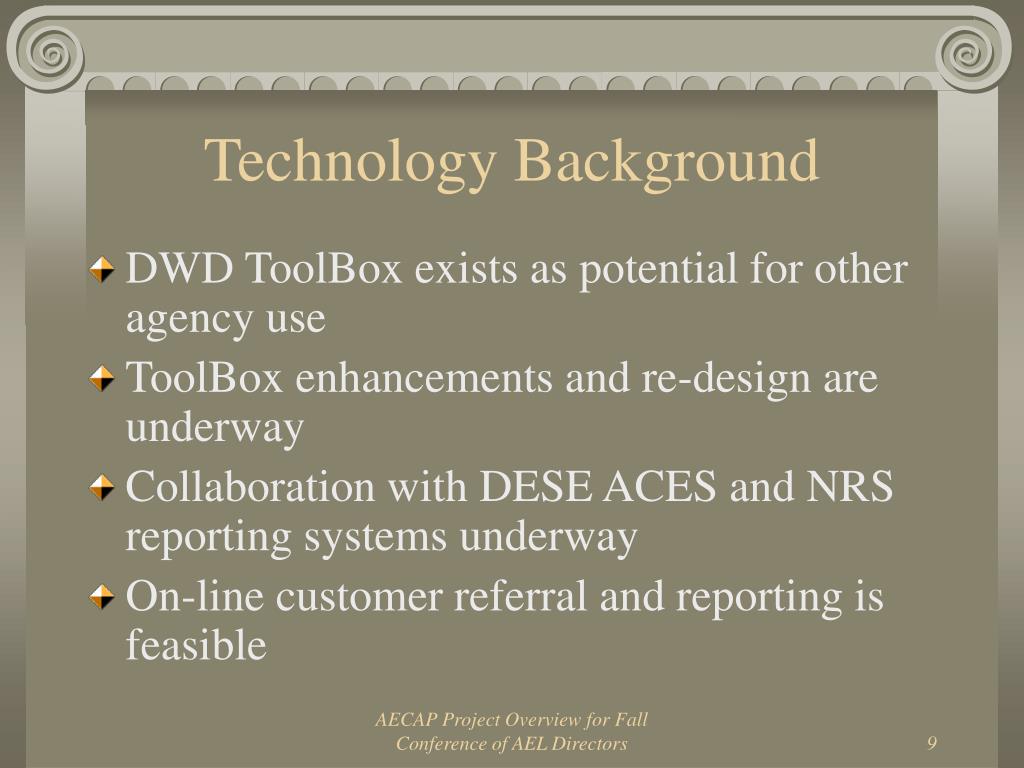 Technology Background

DWD ToolBox exists as potential for other agency use

ToolBox enhancements and re-design are underway

Collaboration with DESE ACES and NRS reporting systems underway

On-line customer referral and reporting is feasible

AECAP Project Overview for Fall Conference of AEL Directors

9